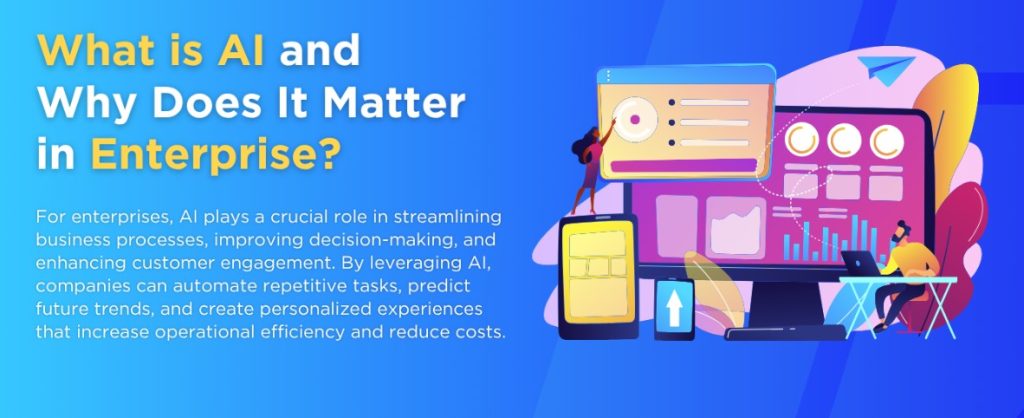 What is AI and Why Does It Matter in Enterprise?

For enterprises, AI plays a crucial role in streamlining business processes, improving decision-making, and enhancing customer engagement. By leveraging AI, companies can automate repetitive tasks, predict future trends, and create personalized experiences that increase operational efficiency and reduce costs.